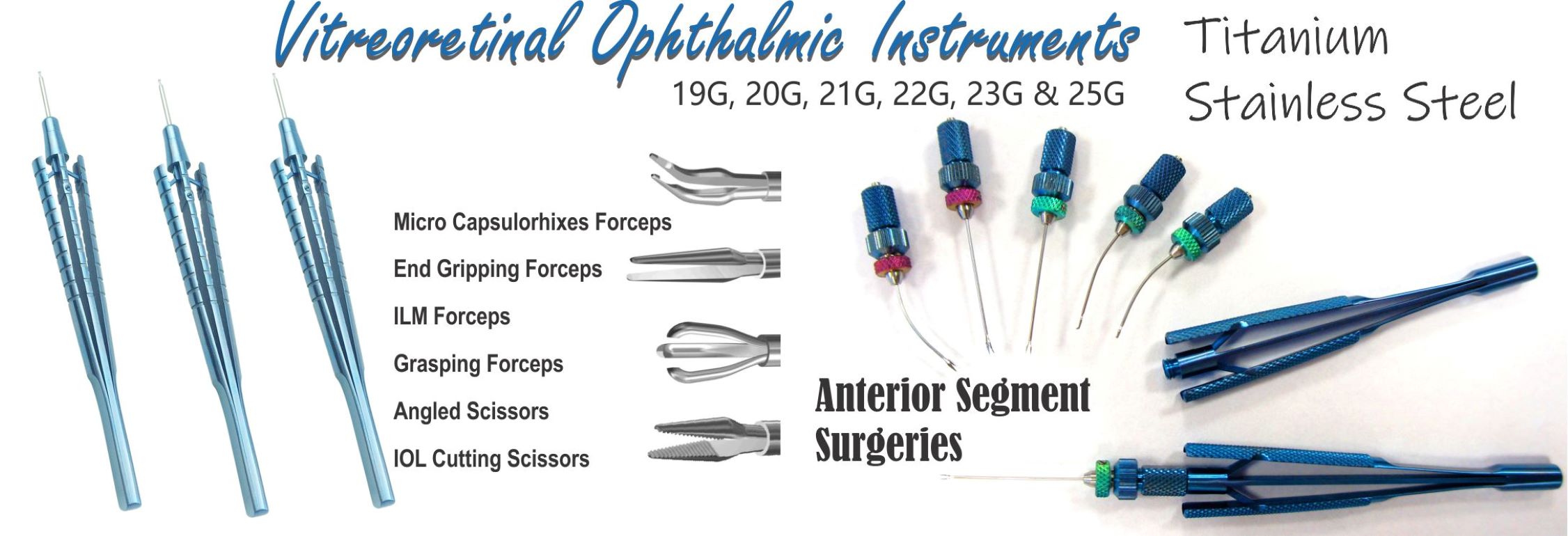 Vitreoretinal Ophthalmic Instruments
19G, 20G, 21G, 22G, 23G & 25G

Titanium
Stainless Steel

Micro Capsulorhixes Forceps
End Gripping Forceps
ILM Forceps
Grasping Forceps
Angled Scissors
IOL Cutting Scissors

Anterior Segment Surgeries